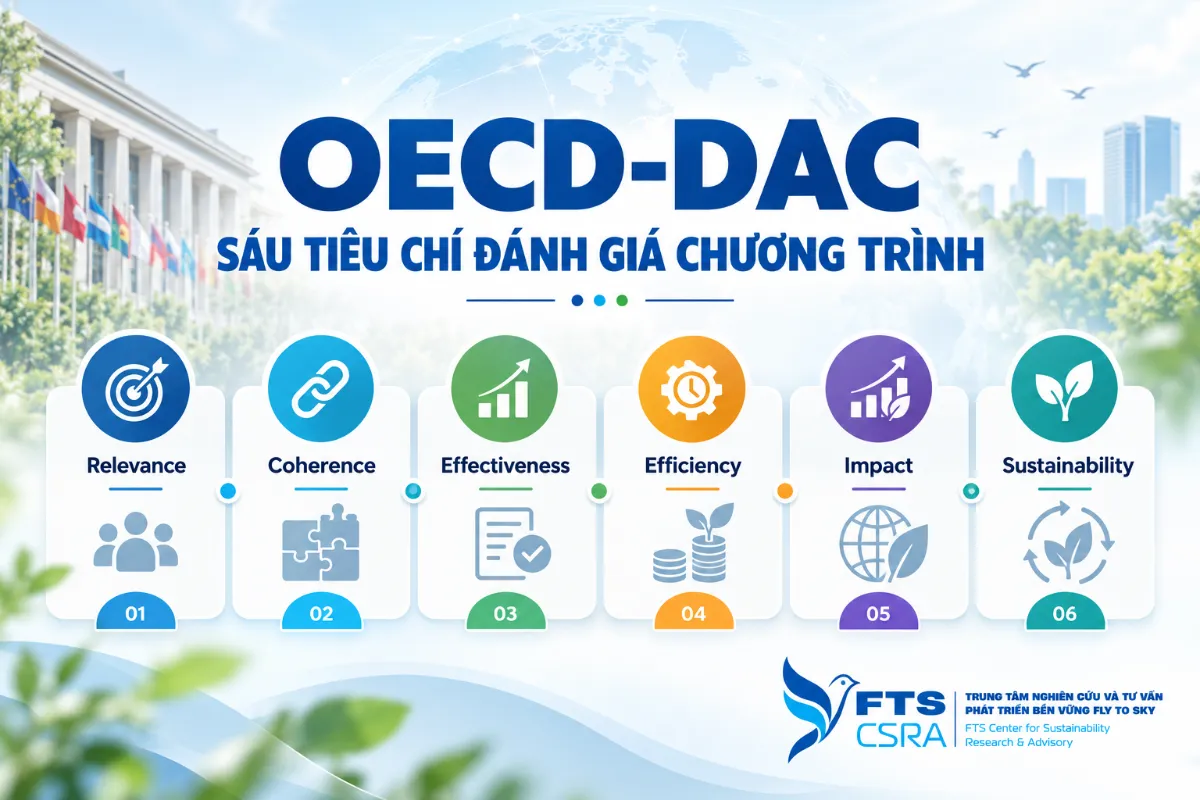 OECD-DAC
SÁU TIÊU CHÍ ĐÁNH GIÁ CHƯƠNG TRÌNH

Relevance
01

Coherence
02

Effectiveness
03

Efficiency
04

Impact
05

Sustainability
06

FTS
CSRA
TRUNG TÂM NGHIÊN CỨU VÀ TƯ VẤN PHÁT TRIỂN BỀN VỮNG FLY TO SKY
FTS Center for Sustainability Research & Advisory